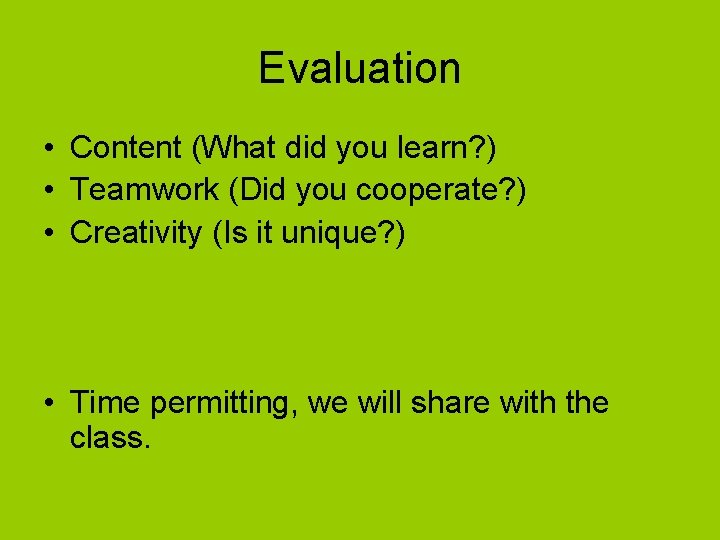 Evaluation

• Content (What did you learn?)
• Teamwork (Did you cooperate?)
• Creativity (Is it unique?)

• Time permitting, we will share with the class.